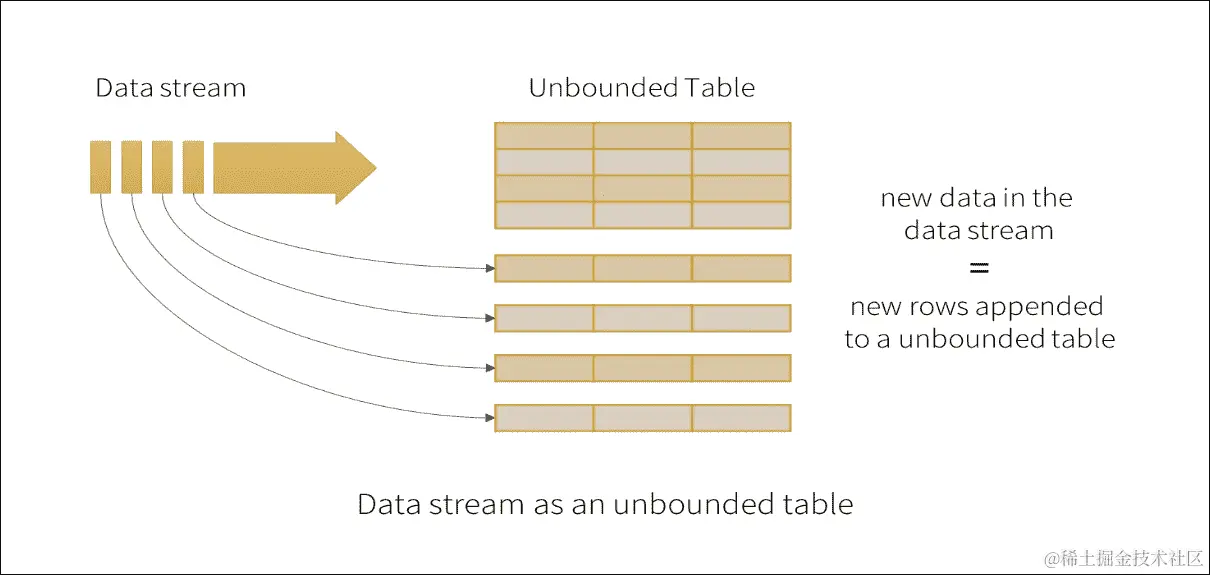 Data stream

Unbounded Table

new data in the data stream
=
new rows appended to a unbounded table

Data stream as an unbounded table

@稀土掘金技术社区